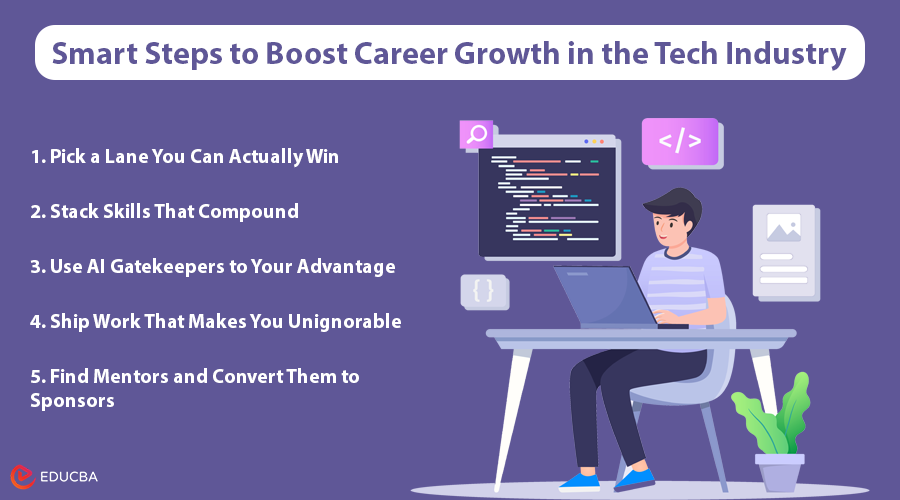 Smart Steps to Boost Career Growth in the Tech Industry

1. Pick a Lane You Can Actually Win

2. Stack Skills That Compound

3. Use AI Gatekeepers to Your Advantage

4. Ship Work That Makes You Unignorable

5. Find Mentors and Convert Them to Sponsors

</>

{ }

EDUCBA